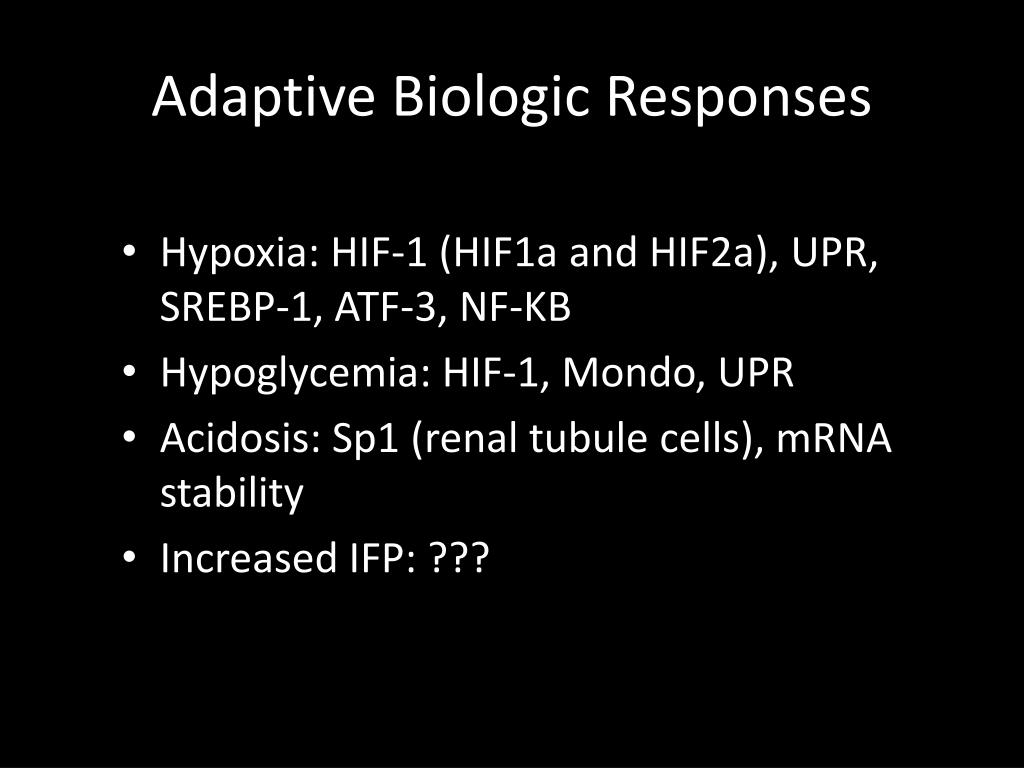 Adaptive Biologic Responses

• Hypoxia: HIF-1 (HIF1a and HIF2a), UPR, SREBP-1, ATF-3, NF-KB
• Hypoglycemia: HIF-1, Mondo, UPR
• Acidosis: Sp1 (renal tubule cells), mRNA stability
• Increased IFP: ???